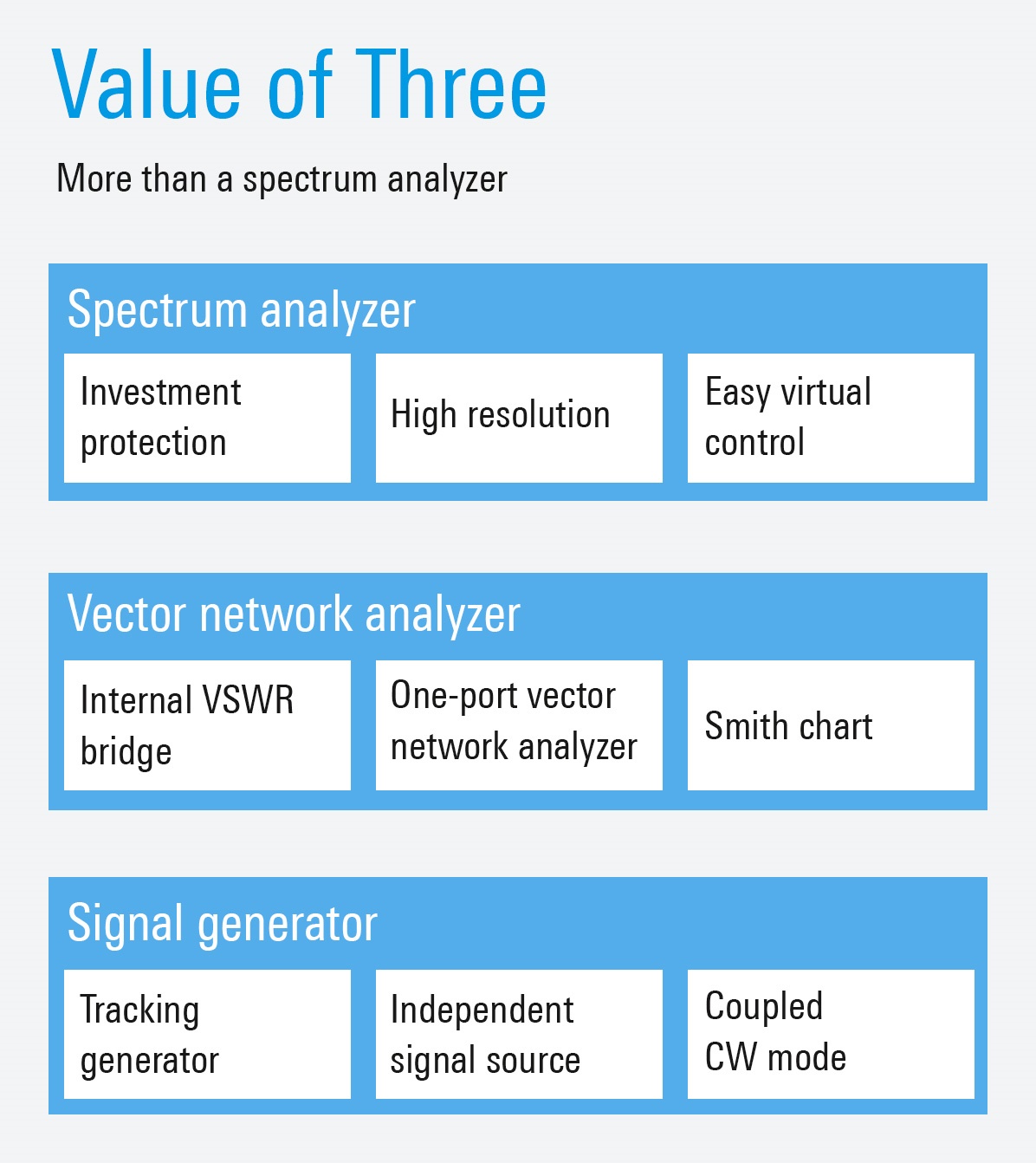 Value of Three

More than a spectrum analyzer

Spectrum analyzer

Investment protection

High resolution

Easy virtual control

Vector network analyzer

Internal VSWR bridge

One-port vector network analyzer

Smith chart

Signal generator

Tracking generator

Independent signal source

Coupled CW mode